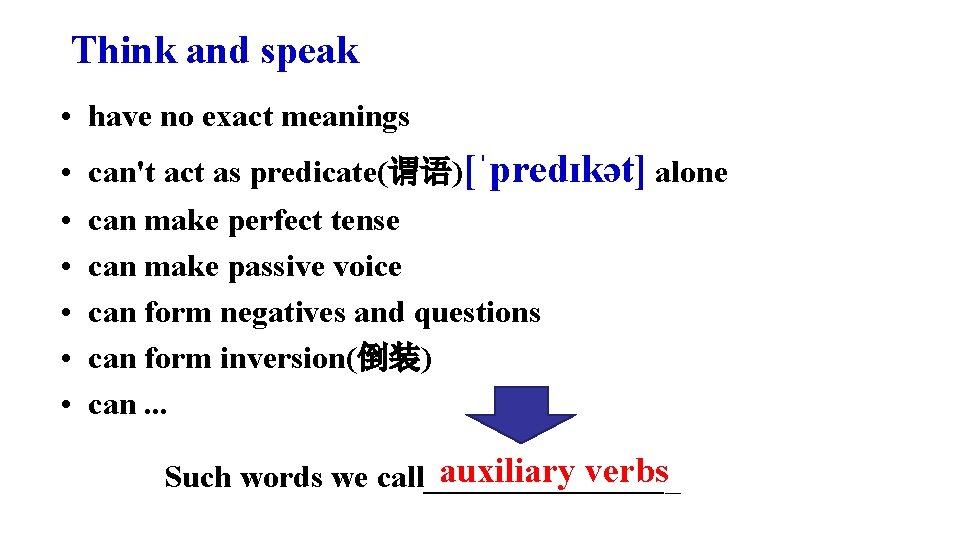 Think and speak

• have no exact meanings
• can't act as predicate(谓语)[ˈpredɪkət] alone
• can make perfect tense
• can make passive voice
• can form negatives and questions
• can form inversion(倒装)
• can ...

Such words we call auxiliary verbs